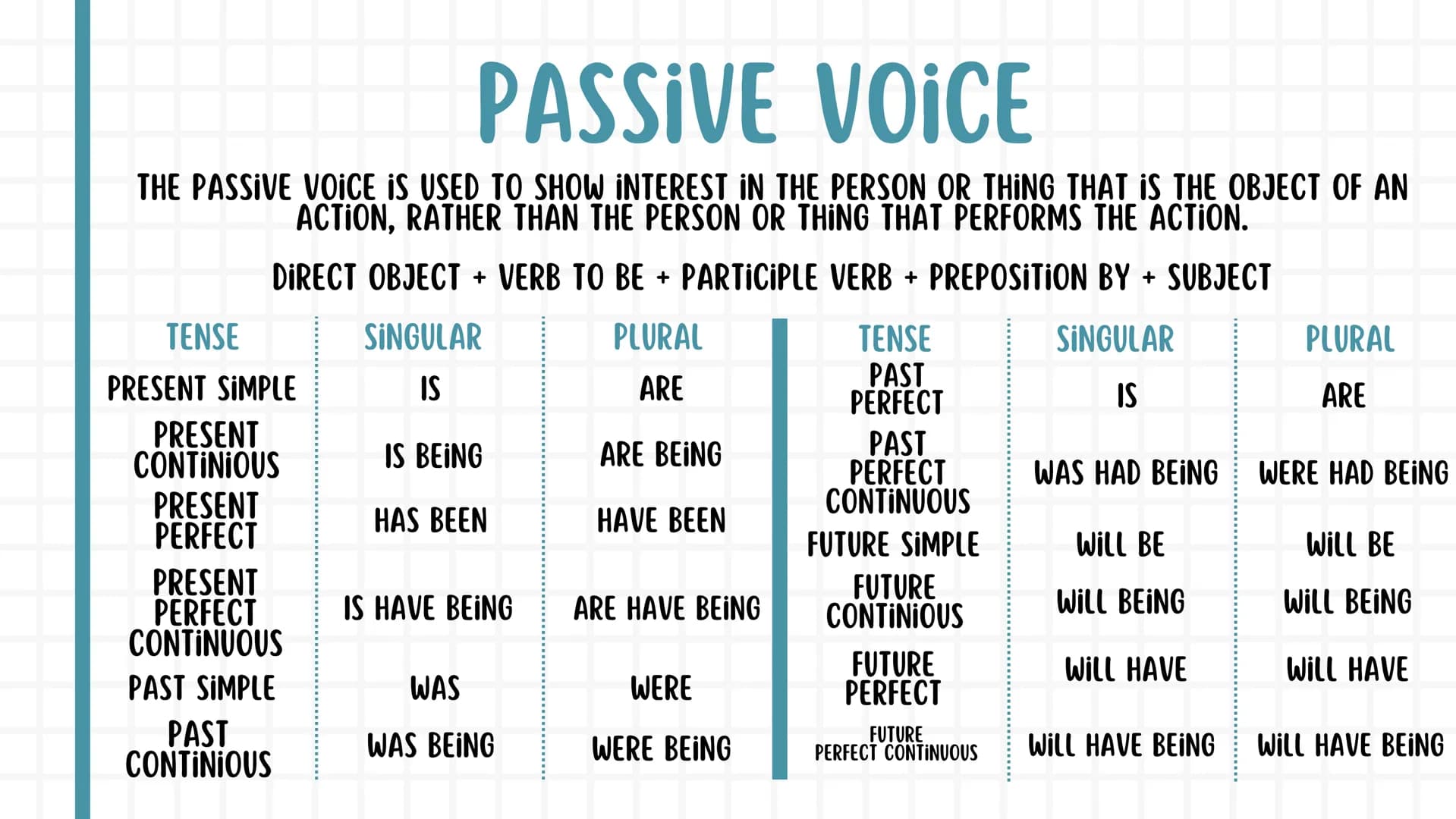 PASSIVE VOICE

THE PASSIVE VOICE IS USED TO SHOW INTEREST IN THE PERSON OR THING THAT IS THE OBJECT OF AN ACTION, RATHER THAN THE PERSON OR THING THAT PERFORMS THE ACTION.

DIRECT OBJECT + VERB TO BE + PARTICIPLE VERB + PREPOSITION BY + SUBJECT

| TENSE | SINGULAR | PLURAL |
|---|---|---|
| PRESENT SIMPLE | IS | ARE |
| PRESENT CONTINIOUS | IS BEING | ARE BEING |
| PRESENT PERFECT | HAS BEEN | HAVE BEEN |
| PRESENT PERFECT CONTINUOUS | IS HAVE BEING | ARE HAVE BEING |
| PAST SIMPLE | WAS | WERE |
| PAST CONTINIOUS | WAS BEING | WERE BEING |

| TENSE | SINGULAR | PLURAL |
|---|---|---|
| PAST PERFECT | IS | ARE |
| PAST PERFECT CONTINUOUS | WAS HAD BEING | WERE HAD BEING |
| FUTURE SIMPLE | WILL BE | WILL BE |
| FUTURE CONTINIOUS | WILL BEING | WILL BEING |
| FUTURE PERFECT | WILL HAVE | WILL HAVE |
| FUTURE PERFECT CONTINUOUS | WILL HAVE BEING | WILL HAVE BEING |